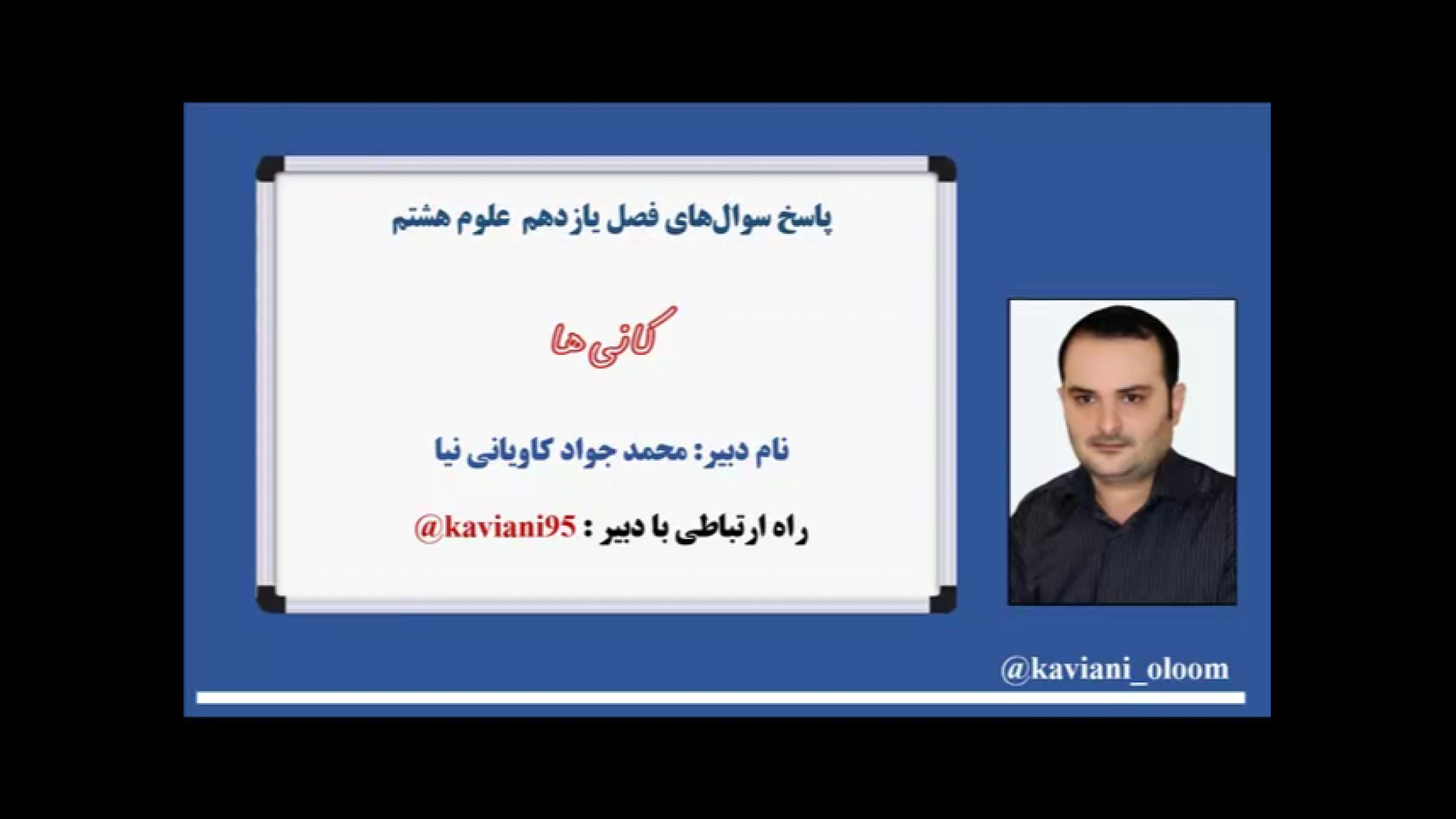 پاسخ سوال‌های فصل یازدهم علوم هشتم

کانی‌ها

نام دبیر: محمد جواد کاویانی نیا

راه ارتباطی با دبیر : @kaviani95

@kaviani_oloom